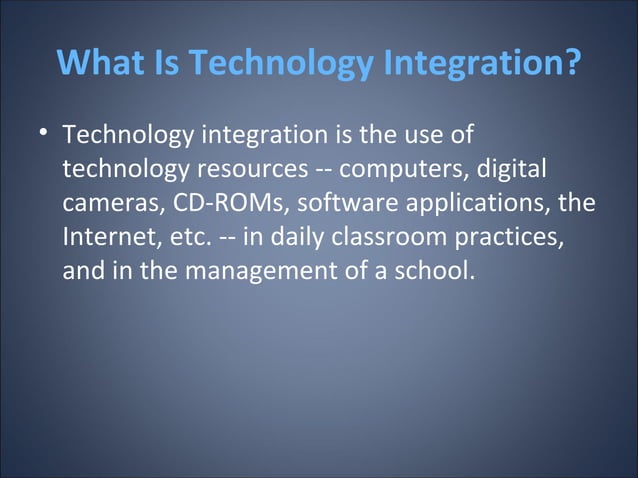 What Is Technology Integration?

• Technology integration is the use of technology resources -- computers, digital cameras, CD-ROMs, software applications, the Internet, etc. -- in daily classroom practices, and in the management of a school.